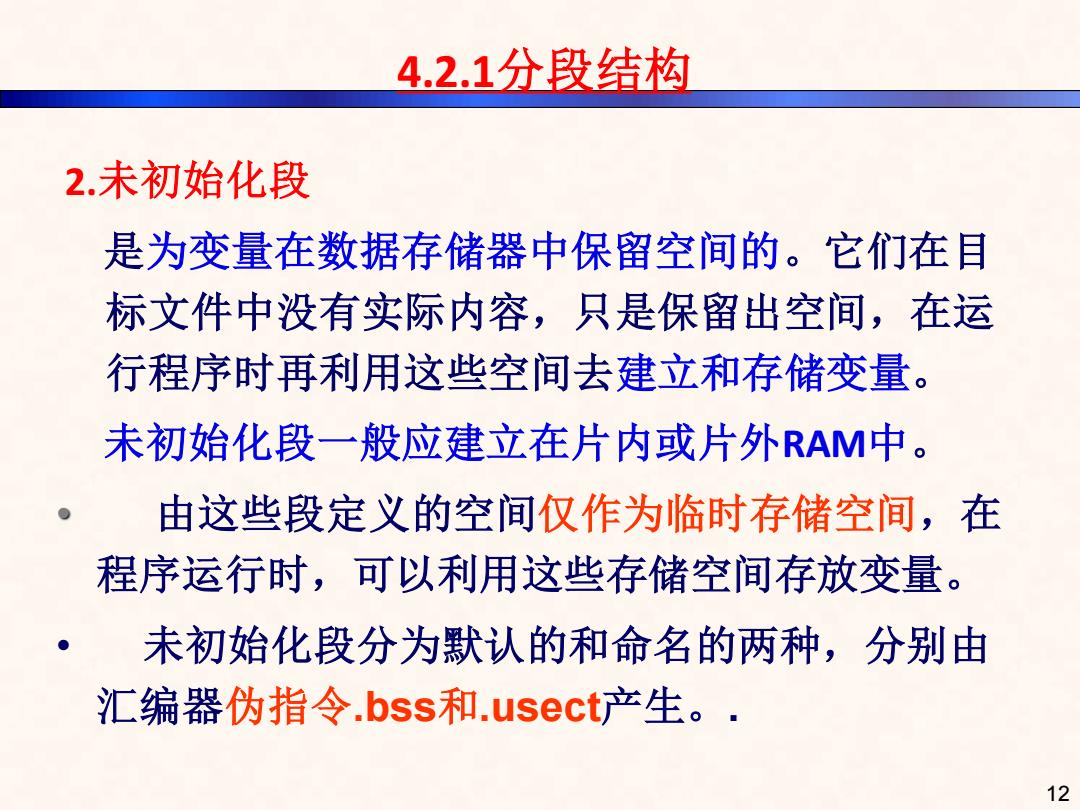 4.2.1分段结构

2.未初始化段

是为变量在数据存储器中保留空间的。它们在目标文件中没有实际内容，只是保留出空间，在运行程序时再利用这些空间去建立和存储变量。

未初始化段一般应建立在片内或片外RAM中。

• 由这些段定义的空间仅作为临时存储空间，在程序运行时，可以利用这些存储空间存放变量。

• 未初始化段分为默认的和命名的两种，分别由汇编器伪指令.bss和.usect产生。.

12